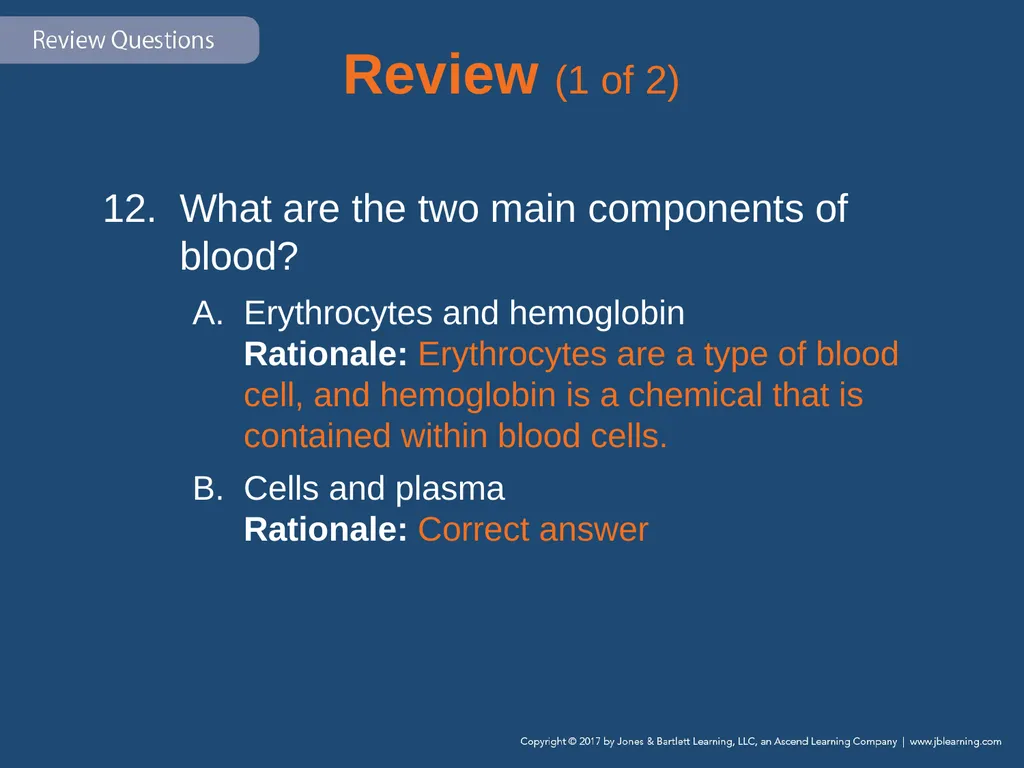 Review Questions

Review (1 of 2)

12. What are the two main components of blood?

A. Erythrocytes and hemoglobin
Rationale: Erythrocytes are a type of blood cell, and hemoglobin is a chemical that is contained within blood cells.

B. Cells and plasma
Rationale: Correct answer

Copyright © 2017 by Jones & Bartlett Learning, LLC, an Ascend Learning Company | www.jblearning.com